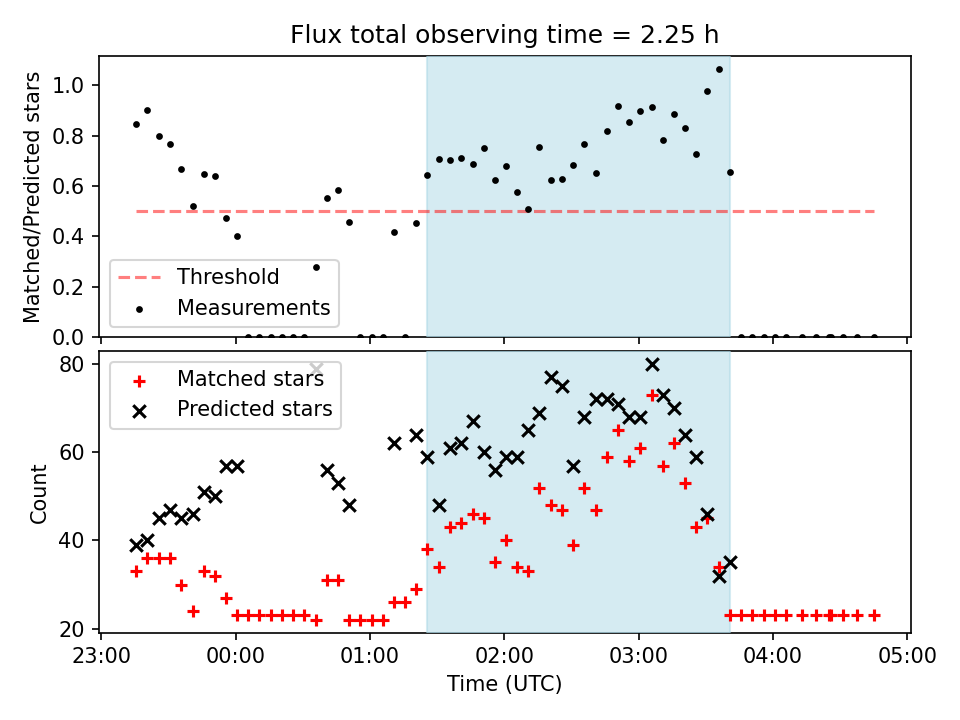 Flux total observing time = 2.25 h

Matched/Predicted stars

1.0
0.8
0.6
0.4
0.2
0.0

Threshold
Measurements

Count

80
60
40
20

Matched stars
Predicted stars

23:00
00:00
01:00
02:00
03:00
04:00
05:00

Time (UTC)